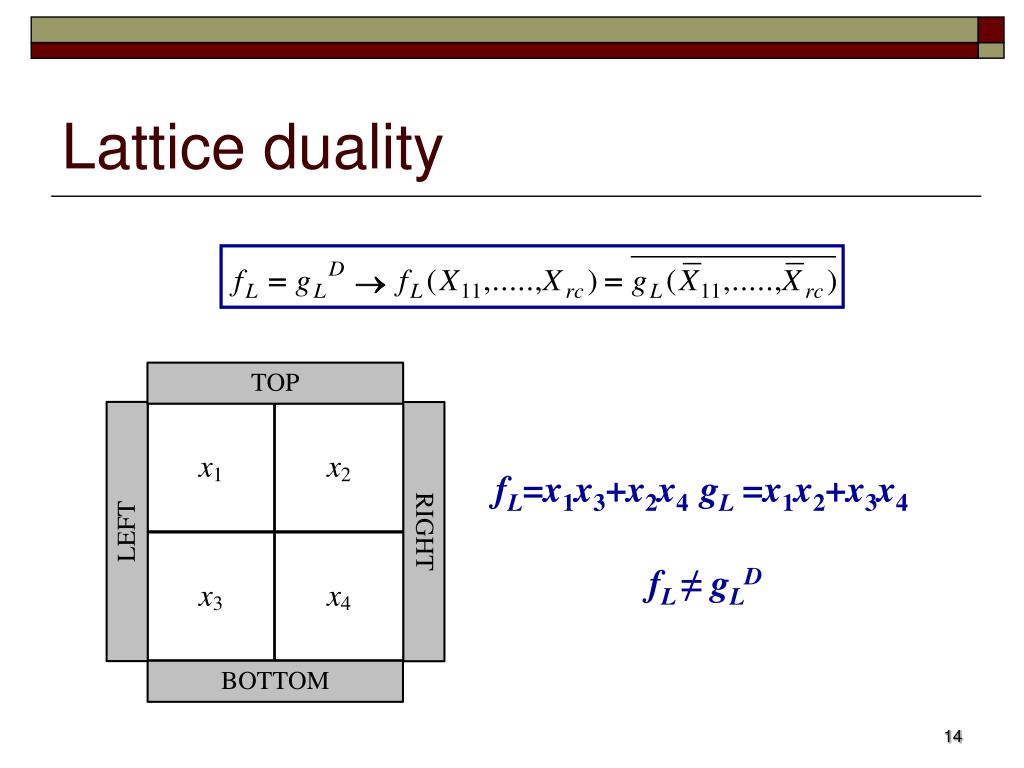 Lattice duality

$f_L = g_L{}^D \rightarrow f_L(X_{11},.....,X_{rc}) = \overline{g_L(\overline{X}_{11},.....,\overline{X}_{rc})}$

TOP

LEFT

$x_1$

$x_2$

$x_3$

$x_4$

RIGHT

BOTTOM

$f_L=x_1x_3+x_2x_4$ $g_L=x_1x_2+x_3x_4$

$f_L \neq g_L{}^D$

14